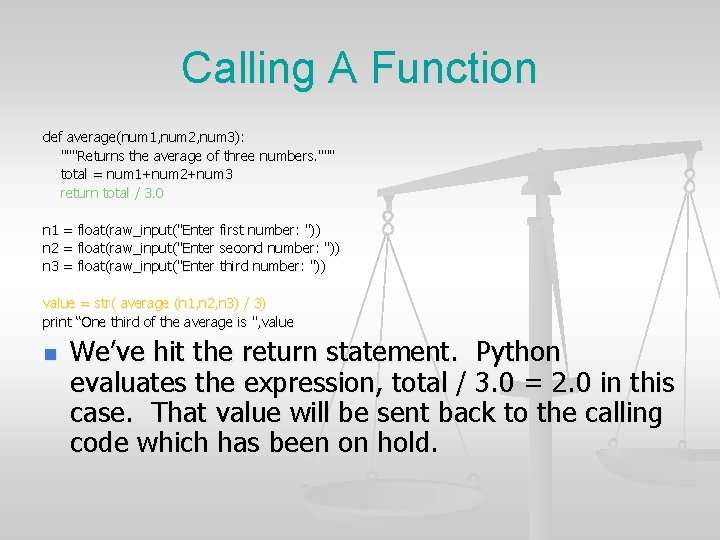 Calling A Function

def average(num1,num2,num3):
    """Returns the average of three numbers."""
    total = num1+num2+num3
    return total / 3.0

n1 = float(raw_input("Enter first number: "))
n2 = float(raw_input("Enter second number: "))
n3 = float(raw_input("Enter third number: "))

value = str( average (n1,n2,n3) / 3)
print "One third of the average is ",value

We've hit the return statement. Python evaluates the expression, total / 3.0 = 2.0 in this case. That value will be sent back to the calling code which has been on hold.